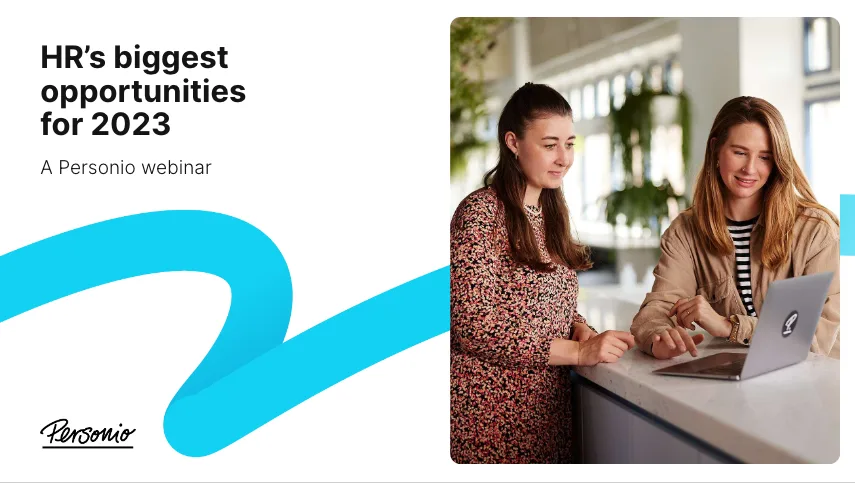 HR's biggest opportunities for 2023

A Personio webinar

Personio